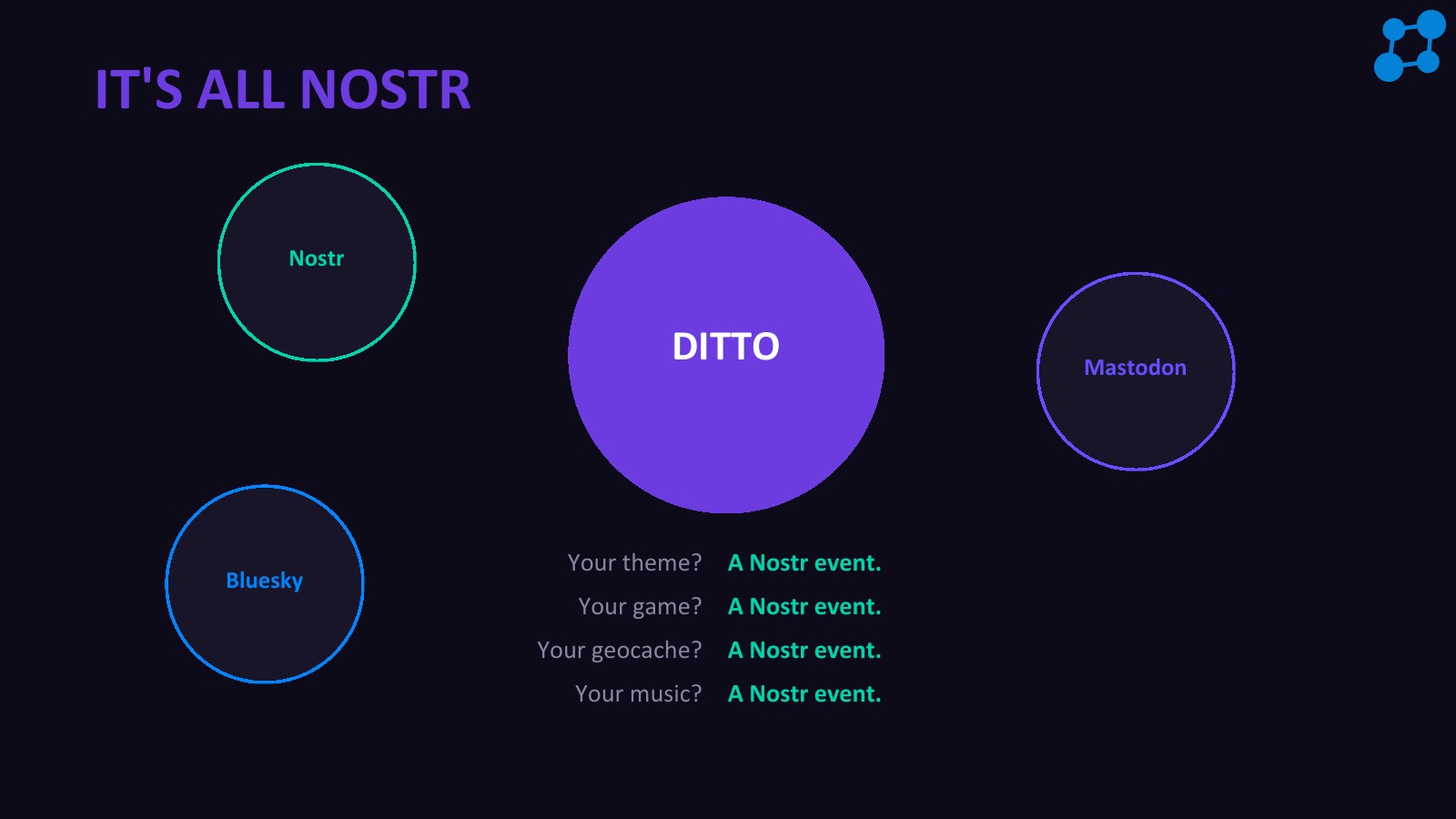 IT'S ALL NOSTR

Nostr

DITTO

Mastodon

Bluesky

Your theme? A Nostr event.
Your game? A Nostr event.
Your geocache? A Nostr event.
Your music? A Nostr event.